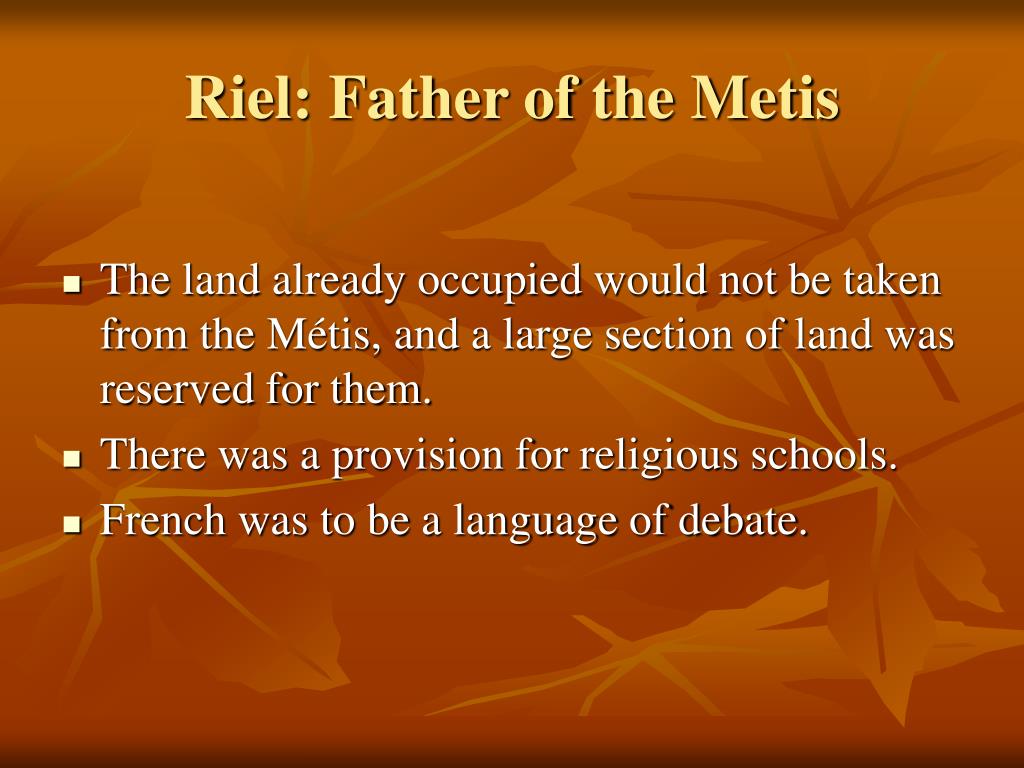 Riel: Father of the Metis

- The land already occupied would not be taken from the Métis, and a large section of land was reserved for them.
- There was a provision for religious schools.
- French was to be a language of debate.